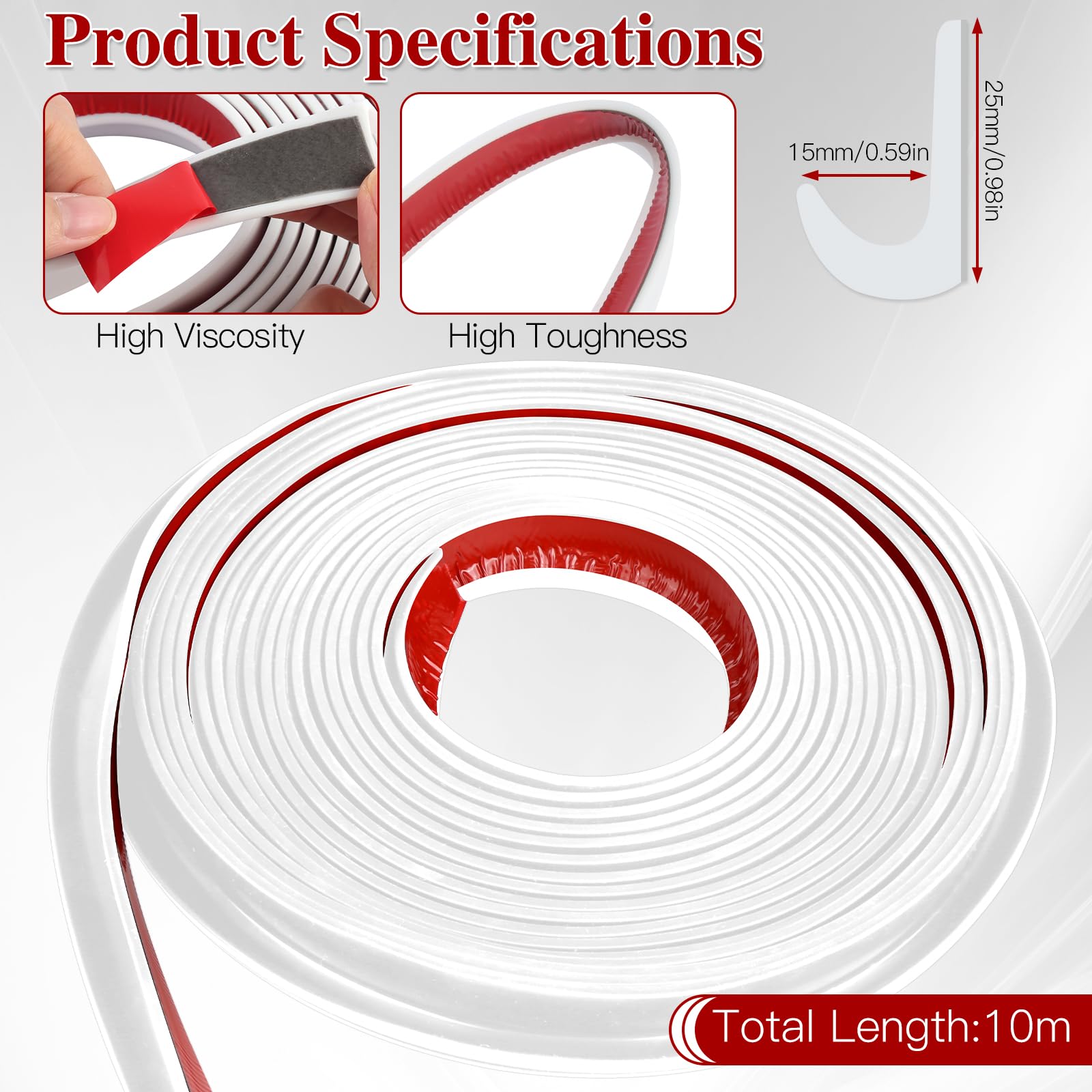 Product Specifications

High Viscosity

High Toughness

15mm/0.59in

25mm/0.98in

Total Length:10m